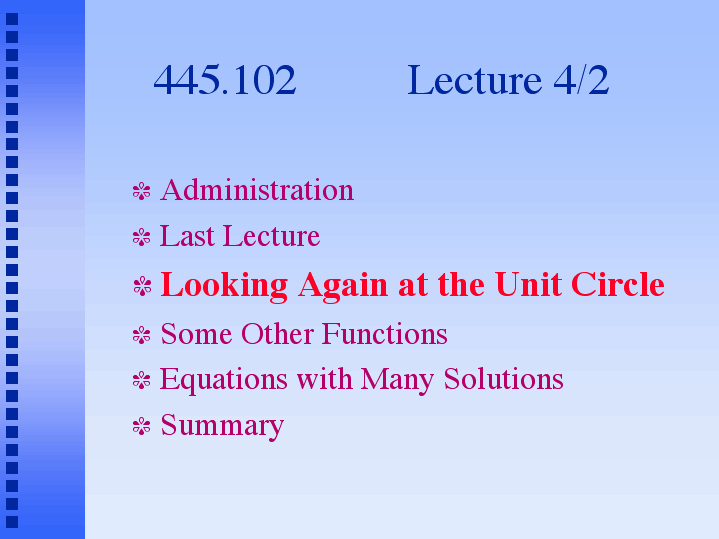 445.102 Lecture 4/2

Administration
Last Lecture
Looking Again at the Unit Circle
Some Other Functions
Equations with Many Solutions
Summary